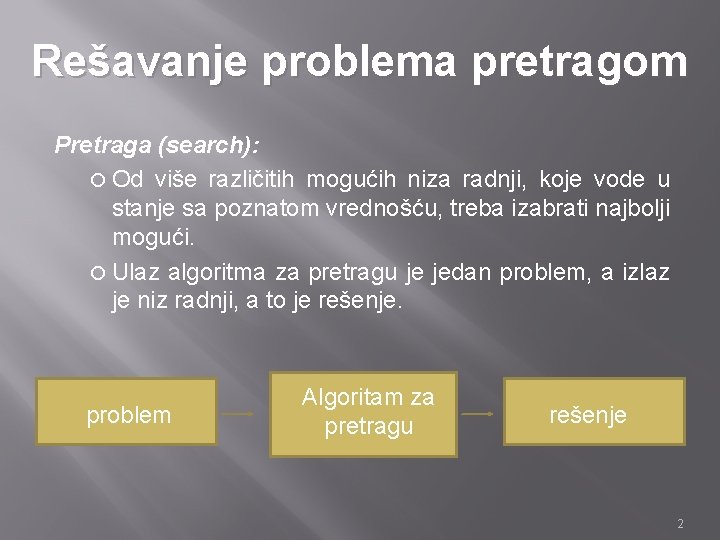 Rešavanje problema pretragom

Pretraga (search):

Od više različitih mogućih niza radnji, koje vode u stanje sa poznatom vrednošću, treba izabrati najbolji mogući.

Ulaz algoritma za pretragu je jedan problem, a izlaz je niz radnji, a to je rešenje.

problem

Algoritam za pretragu

rešenje

2